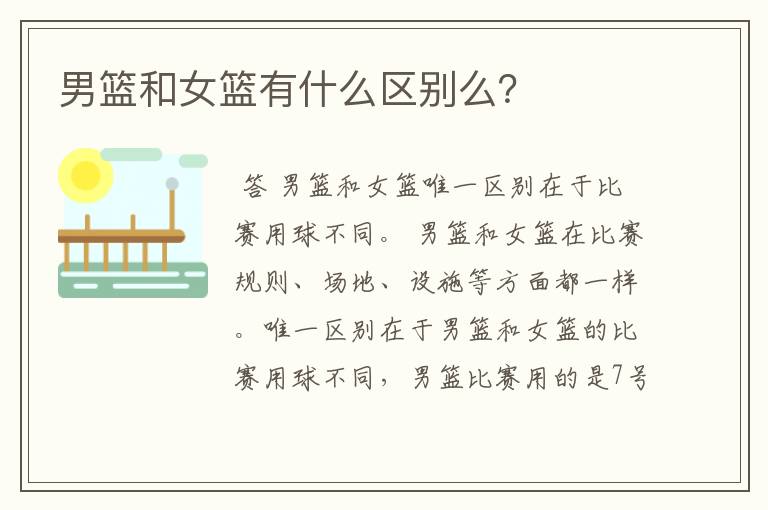 男篮和女篮有什么区别么?

答 男篮和女篮唯一区别在于比赛用球不同。 男篮和女篮在比赛规则、场地、设施等方面都一样。唯一区别在于男篮和女篮的比赛用球不同，男篮比赛用的是7号